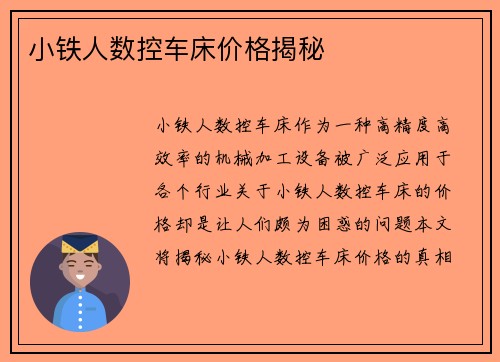 小铁人数控车床价格揭秘

小铁人数控车床作为一种高精度高效率的机械加工设备被广泛应用于各个行业关于小铁人数控车床的价格却是让人们颇为困惑的问题本文将揭秘小铁人数控车床价格的真相